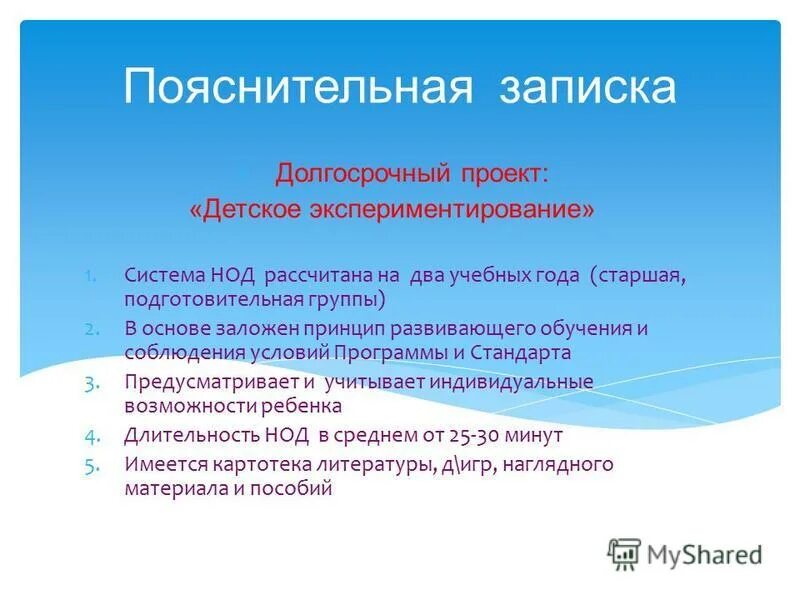 Пояснительная записка

Долгосрочный проект:
«Детское экспериментирование»

1. Система НОД рассчитана на два учебных года (старшая, подготовительная группы)
2. В основе заложен принцип развивающего обучения и соблюдения условий Программы и Стандарта
3. Предусматривает и учитывает индивидуальные возможности ребенка
4. Длительность НОД в среднем от 25-30 минут
5. Имеется картотека литературы, д\игр, наглядного материала и пособий

MyShared